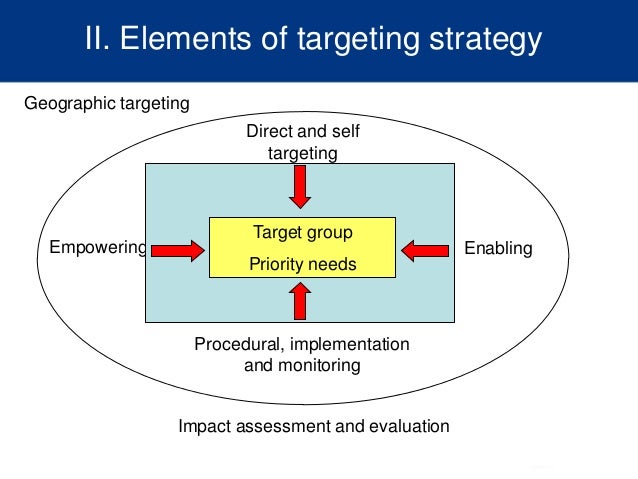 II. Elements of targeting strategy

Geographic targeting

Direct and self targeting

Empowering

Target group

Priority needs

Enabling

Procedural, implementation and monitoring

Impact assessment and evaluation